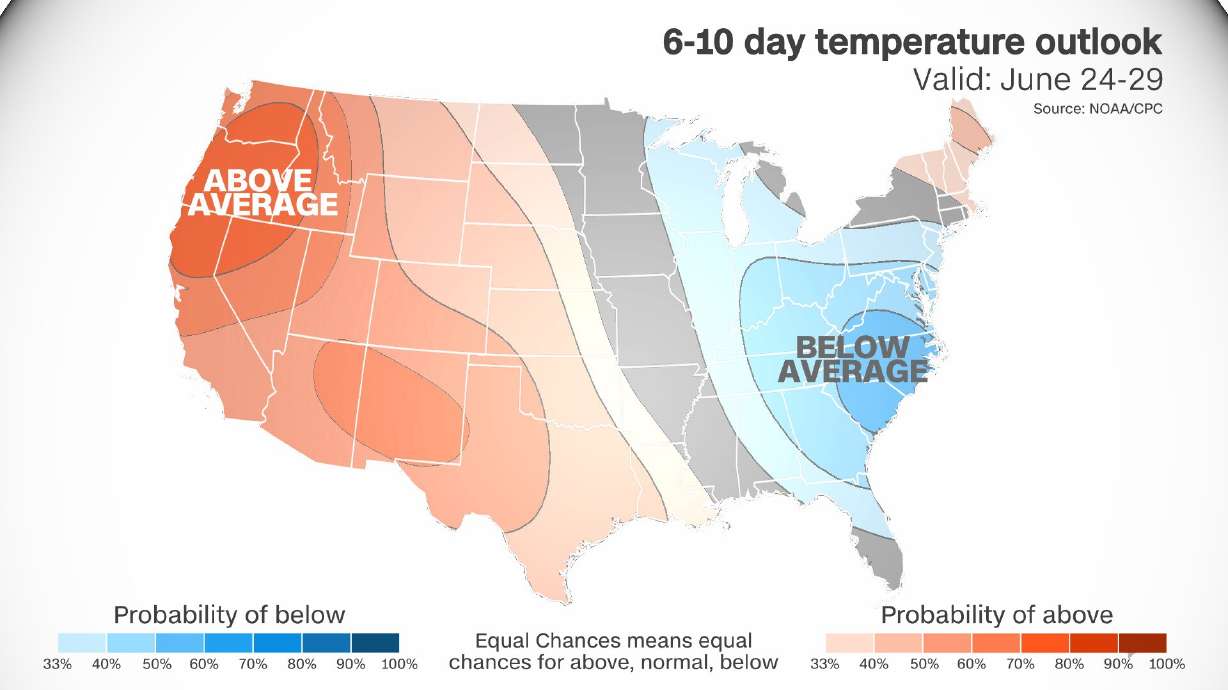 6-10 day temperature outlook
Valid: June 24-29
Source: NOAA/CPC

ABOVE AVERAGE

BELOW AVERAGE

Probability of below
33% 40% 50% 60% 70% 80% 90% 100%

Equal Chances means equal chances for above, normal, below

Probability of above
33% 40% 50% 60% 70% 80% 90% 100%